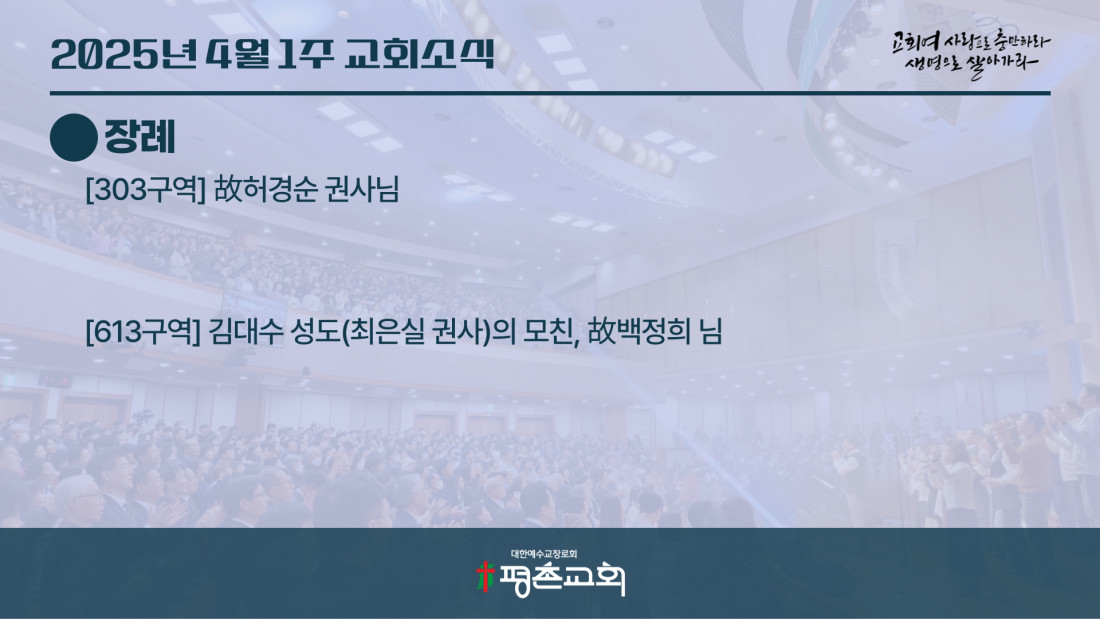 2025년 4월 1주 교회소식

교회여 사랑으로 충만하라
생명으로 살아가라

장례

[303구역] 故허경순 권사님

[613구역] 김대수 성도(최은실 권사)의 모친, 故백정희 님

대한예수교장로회
평촌교회